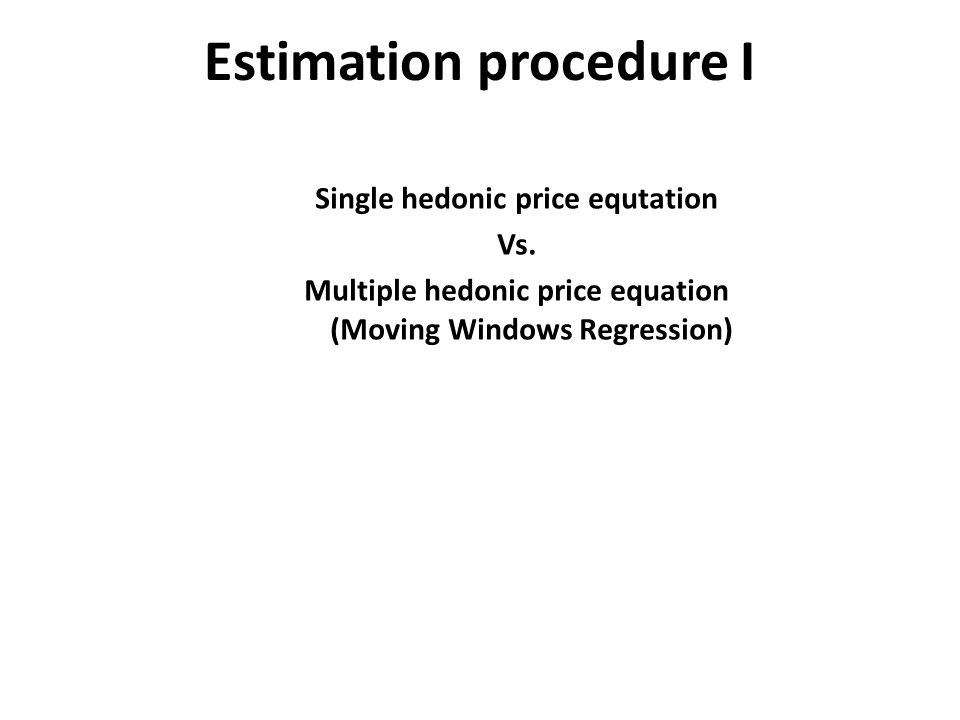 Estimation procedure I

Single hedonic price equtation

Vs.

Multiple hedonic price equation (Moving Windows Regression)